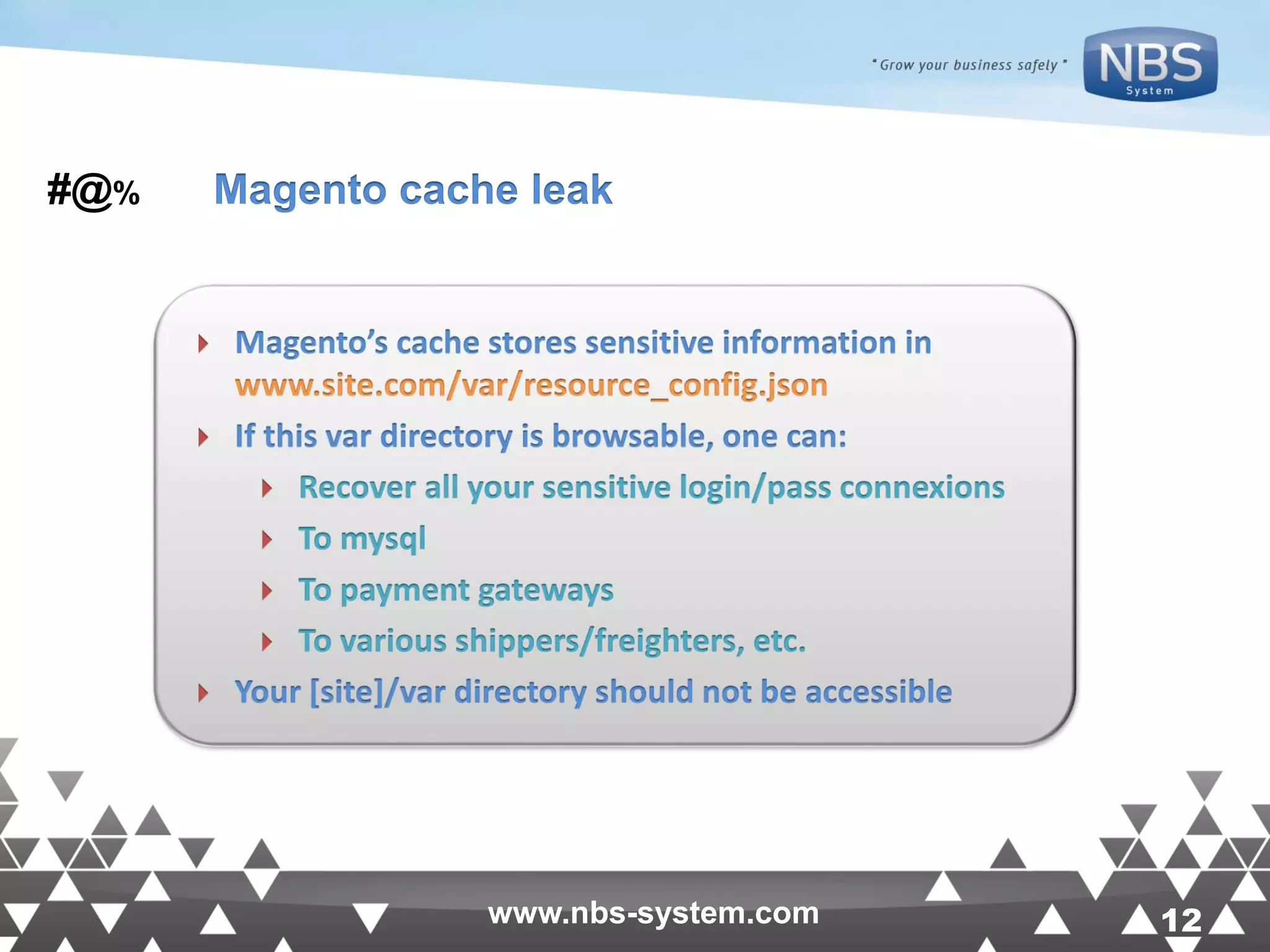 " Grow your business safely "

NBS System

#@%

Magento cache leak

Magento's cache stores sensitive information in www.site.com/var/resource_config.json

If this var directory is browsable, one can:

Recover all your sensitive login/pass connexions

To mysql

To payment gateways

To various shippers/freighters, etc.

Your [site]/var directory should not be accessible

www.nbs-system.com

12